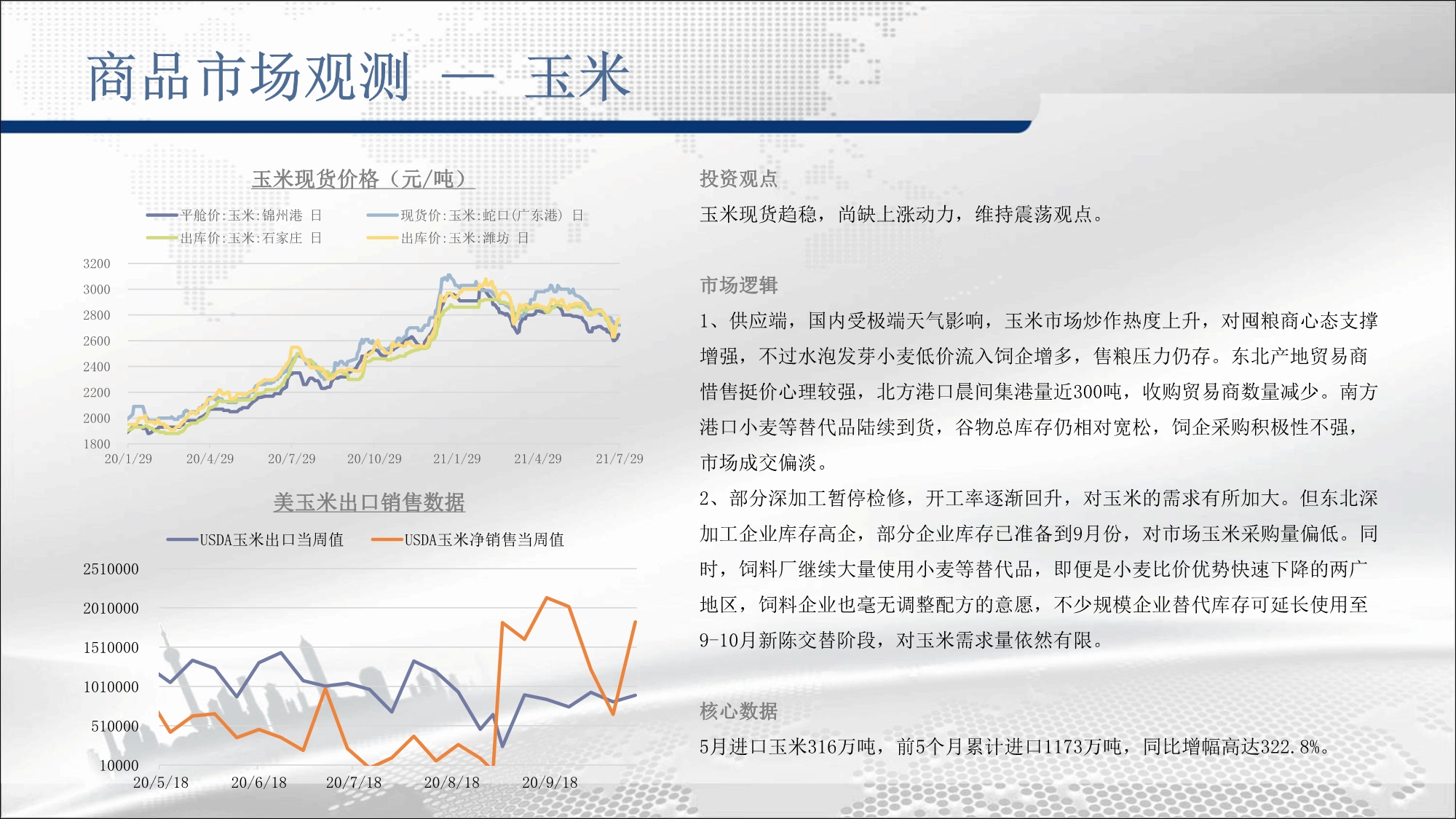 商品市场观测 — 玉米

玉米现货价格（元/吨）

平舱价:玉米:锦州港 日
现货价:玉米:蛇口(广东港) 日
出库价:玉米:石家庄 日
出库价:玉米:潍坊 日

3200
3000
2800
2600
2400
2200
2000
1800
20/1/29 20/4/29 20/7/29 20/10/29 21/1/29 21/4/29 21/7/29

美玉米出口销售数据

USDA玉米出口当周值
USDA玉米净销售当周值

2510000
2010000
1510000
1010000
510000
10000
20/5/18 20/6/18 20/7/18 20/8/18 20/9/18

投资观点

玉米现货趋稳，尚缺上涨动力，维持震荡观点。

市场逻辑

1、供应端，国内受极端天气影响，玉米市场炒作热度上升，对囤粮商心态支撑增强，不过水泡发芽小麦低价流入饲企增多，售粮压力仍存。东北产地贸易商惜售挺价心理较强，北方港口晨间集港量近300吨，收购贸易商数量减少。南方港口小麦等替代品陆续到货，谷物总库存仍相对宽松，饲企采购积极性不强，市场成交偏淡。

2、部分深加工暂停检修，开工率逐渐回升，对玉米的需求有所加大。但东北深加工企业库存高企，部分企业库存已准备到9月份，对市场玉米采购量偏低。同时，饲料厂继续大量使用小麦等替代品，即便是小麦比价优势快速下降的两广地区，饲料企业也毫无调整配方的意愿，不少规模企业替代库存可延长使用至9-10月新陈交替阶段，对玉米需求量依然有限。

核心数据

5月进口玉米316万吨，前5个月累计进口1173万吨，同比增幅高达322.8%。